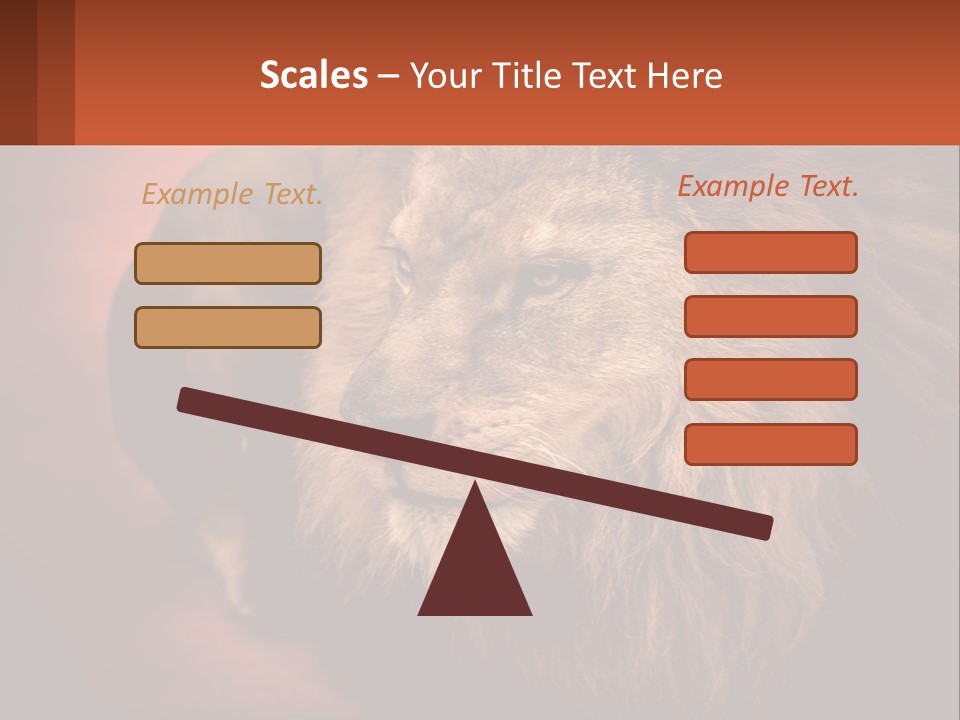 Scales – Your Title Text Here

Example Text.

Example Text.